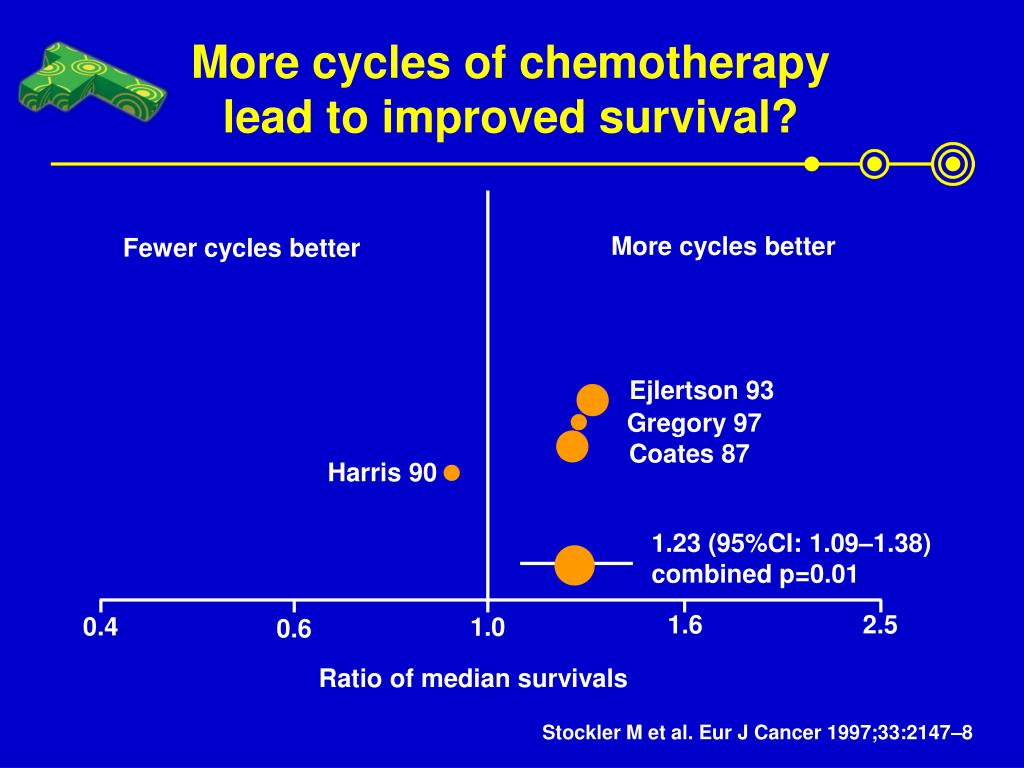 More cycles of chemotherapy lead to improved survival?

Fewer cycles better

More cycles better

Ejlertson 93
Gregory 97
Coates 87

Harris 90

1.23 (95%CI: 1.09–1.38)
combined p=0.01

0.4
0.6
1.0
1.6
2.5

Ratio of median survivals

Stockler M et al. Eur J Cancer 1997;33:2147–8